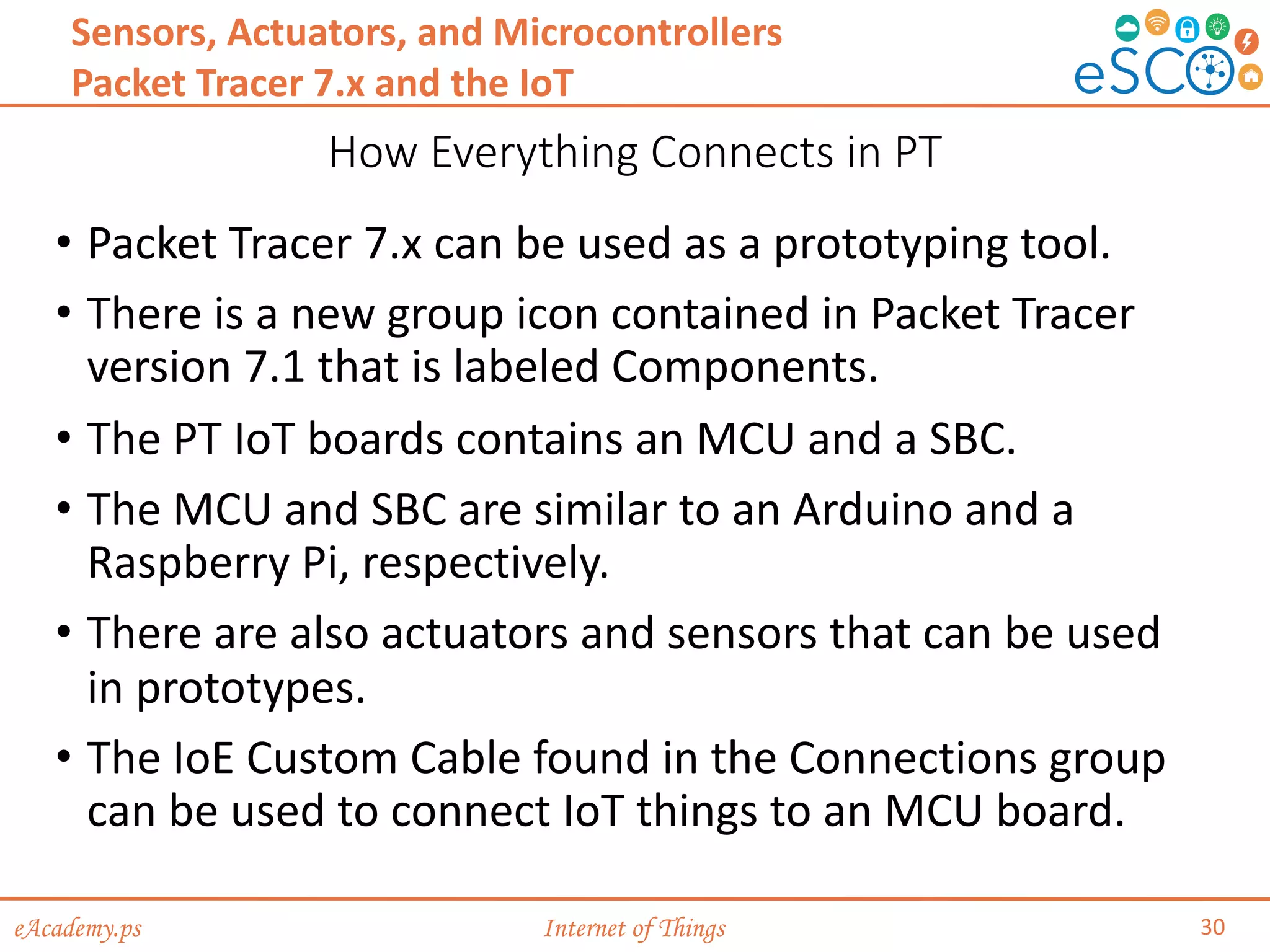 Sensors, Actuators, and Microcontrollers
Packet Tracer 7.x and the IoT

eSCO

How Everything Connects in PT

• Packet Tracer 7.x can be used as a prototyping tool.
• There is a new group icon contained in Packet Tracer version 7.1 that is labeled Components.
• The PT IoT boards contains an MCU and a SBC.
• The MCU and SBC are similar to an Arduino and a Raspberry Pi, respectively.
• There are also actuators and sensors that can be used in prototypes.
• The IoE Custom Cable found in the Connections group can be used to connect IoT things to an MCU board.

eAcademy.ps
Internet of Things
30